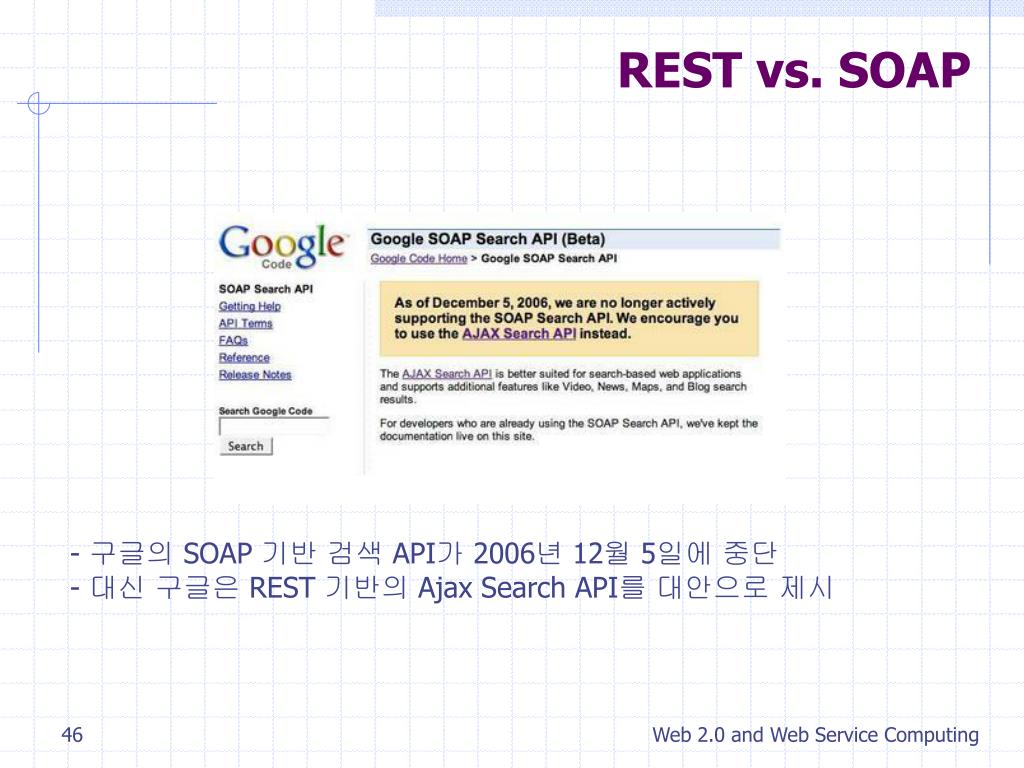 REST vs. SOAP

Google Code

SOAP Search API
Getting Help
API Terms
FAQs
Reference
Release Notes

Search Google Code
Search

Google SOAP Search API (Beta)
Google Code Home > Google SOAP Search API

As of December 5, 2006, we are no longer actively supporting the SOAP Search API. We encourage you to use the AJAX Search API instead.

The AJAX Search API is better suited for search-based web applications and supports additional features like Video, News, Maps, and Blog search results.

For developers who are already using the SOAP Search API, we've kept the documentation live on this site.

- 구글의 SOAP 기반 검색 API가 2006년 12월 5일에 중단
- 대신 구글은 REST 기반의 Ajax Search API를 대안으로 제시

46

Web 2.0 and Web Service Computing